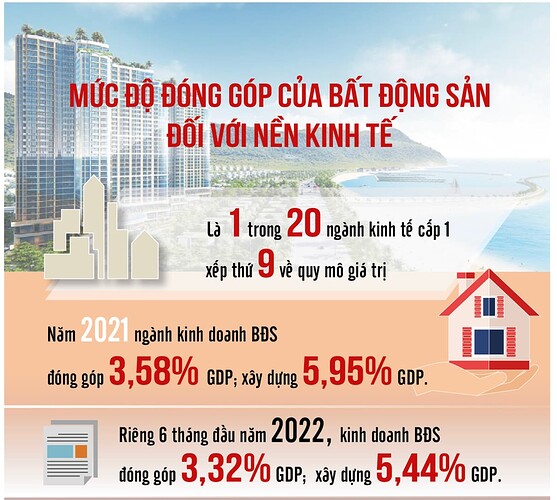 MỨC ĐỘ ĐÓNG GÓP CỦA BẤT ĐỘNG SẢN ĐỐI VỚI NỀN KINH TẾ

Là 1 trong 20 ngành kinh tế cấp 1 xếp thứ 9 về quy mô giá trị

Năm 2021 ngành kinh doanh BĐS đóng góp 3,58% GDP; xây dựng 5,95% GDP.

Riêng 6 tháng đầu năm 2022, kinh doanh BĐS đóng góp 3,32% GDP; xây dựng 5,44% GDP.